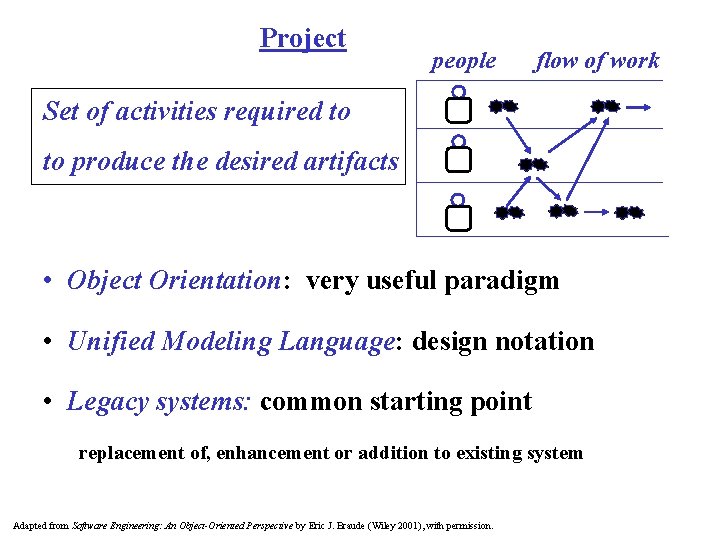 Project

people flow of work

Set of activities required to to produce the desired artifacts

• Object Orientation: very useful paradigm

• Unified Modeling Language: design notation

• Legacy systems: common starting point

replacement of, enhancement or addition to existing system

Adapted from Software Engineering: An Object-Oriented Perspective by Eric J. Braude (Wiley 2001), with permission.